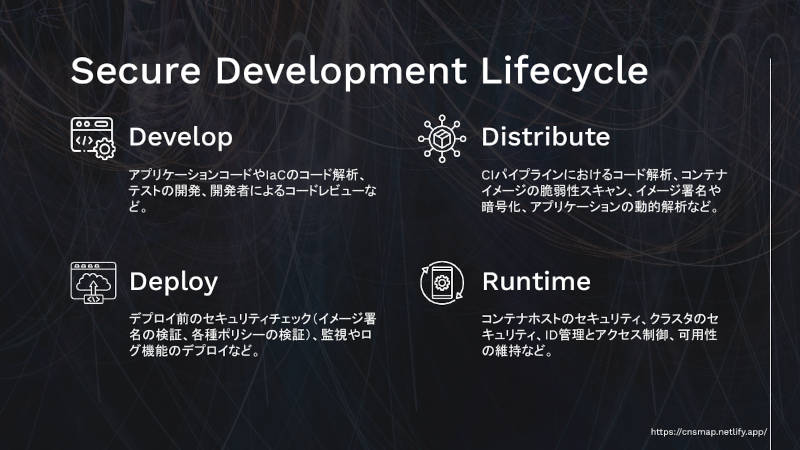 Secure Development Lifecycle

Develop

アプリケーションコードやIaCのコード解析、テストの開発、開発者によるコードレビューなど。

Distribute

CIパイプラインにおけるコード解析、コンテナイメージの脆弱性スキャン、イメージ署名や暗号化、アプリケーションの動的解析など。

Deploy

デプロイ前のセキュリティチェック(イメージ署名の検証、各種ポリシーの検証)、監視やログ機能のデプロイなど。

Runtime

コンテナホストのセキュリティ、クラスタのセキュリティ、ID管理とアクセス制御、可用性の維持など。

https://cnsmap.netlify.app/